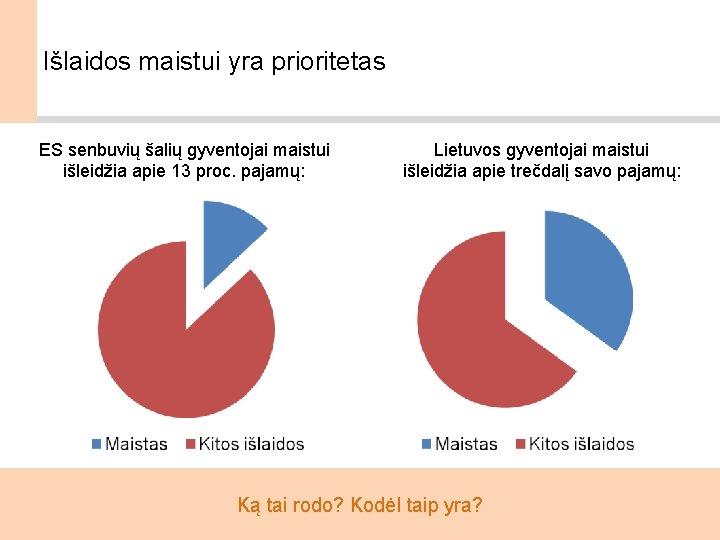 Išlaidos maistui yra prioritetas

ES senbuvių šalių gyventojai maistui išleidžia apie 13 proc. pajamų:

Maistas Kitos išlaidos

Lietuvos gyventojai maistui išleidžia apie trečdalį savo pajamų:

Maistas Kitos išlaidos

Ką tai rodo? Kodėl taip yra?